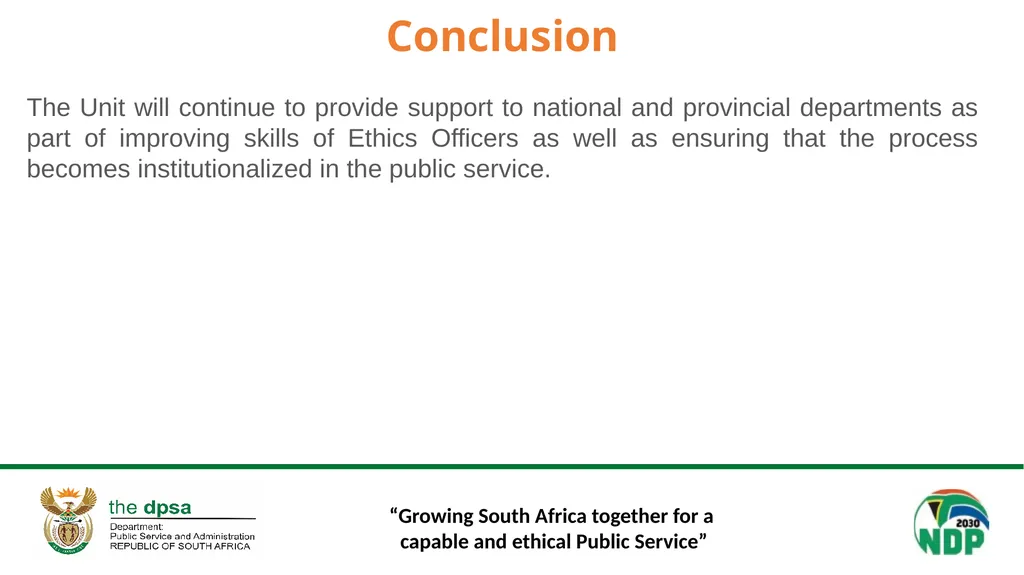 Conclusion

The Unit will continue to provide support to national and provincial departments as part of improving skills of Ethics Officers as well as ensuring that the process becomes institutionalized in the public service.

the dpsa
Department:
Public Service and Administration
REPUBLIC OF SOUTH AFRICA

“Growing South Africa together for a capable and ethical Public Service”

2030
NDP